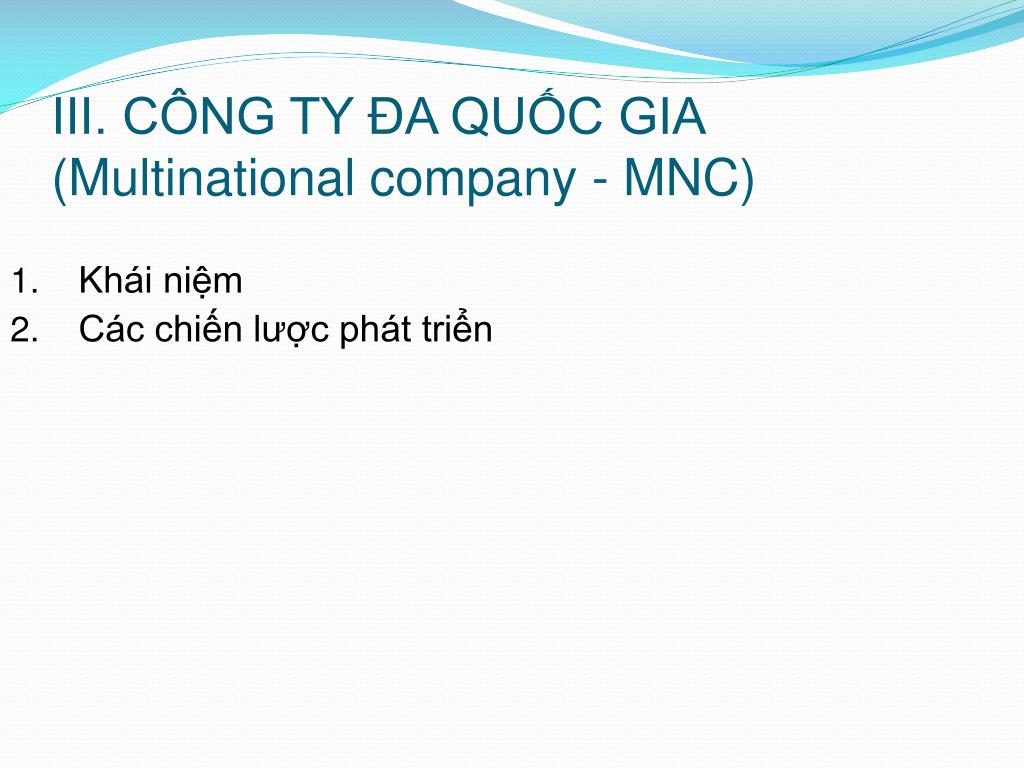 III. CÔNG TY ĐA QUỐC GIA
(Multinational company - MNC)

1. Khái niệm
2. Các chiến lược phát triển